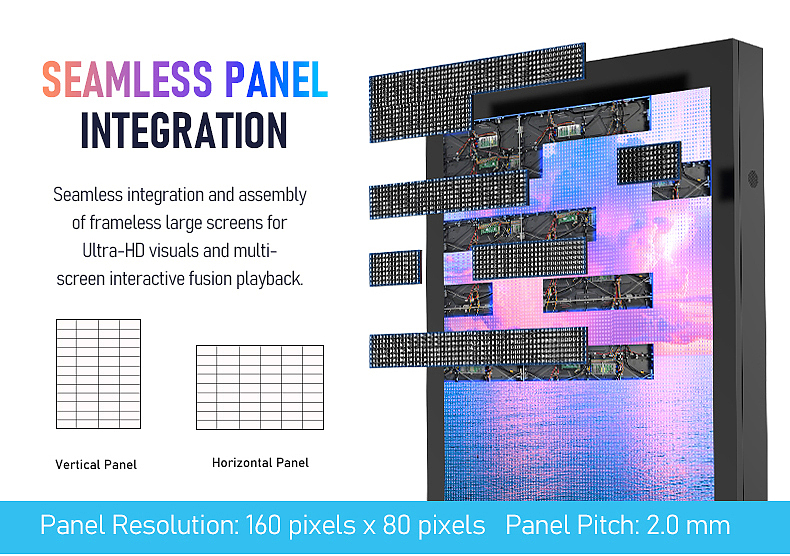 SEAMLESS PANEL
INTEGRATION

Seamless integration and assembly of frameless large screens for Ultra-HD visuals and multi-screen interactive fusion playback.

Vertical Panel

Horizontal Panel

Panel Resolution: 160 pixels x 80 pixels  Panel Pitch: 2.0 mm